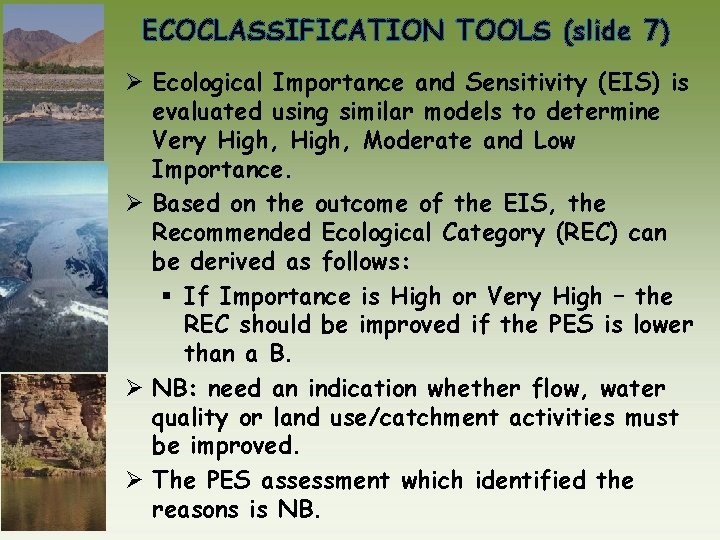 ECOCLASSIFICATION TOOLS (slide 7)

➢ Ecological Importance and Sensitivity (EIS) is evaluated using similar models to determine Very High, High, Moderate and Low Importance.

➢ Based on the outcome of the EIS, the Recommended Ecological Category (REC) can be derived as follows:

▪ If Importance is High or Very High – the REC should be improved if the PES is lower than a B.

➢ NB: need an indication whether flow, water quality or land use/catchment activities must be improved.

➢ The PES assessment which identified the reasons is NB.